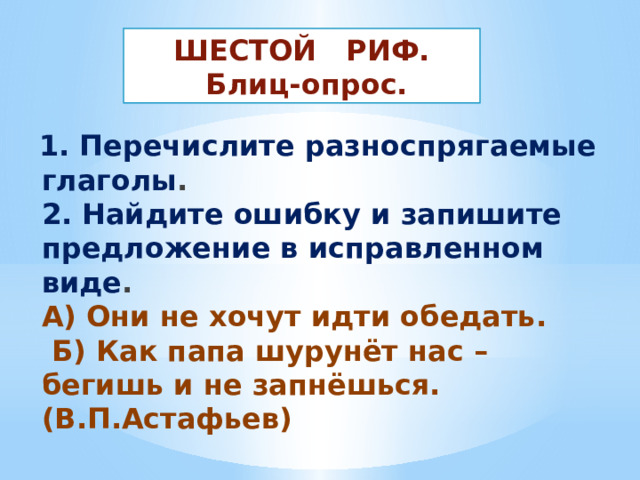 ШЕСТОЙ РИФ.
Блиц-опрос.

1. Перечислите разноспрягаемые глаголы.
2. Найдите ошибку и запишите предложение в исправленном виде.
А) Они не хочут идти обедать.
Б) Как папа шурунёт нас – бегишь и не запнёшься. (В.П.Астафьев)